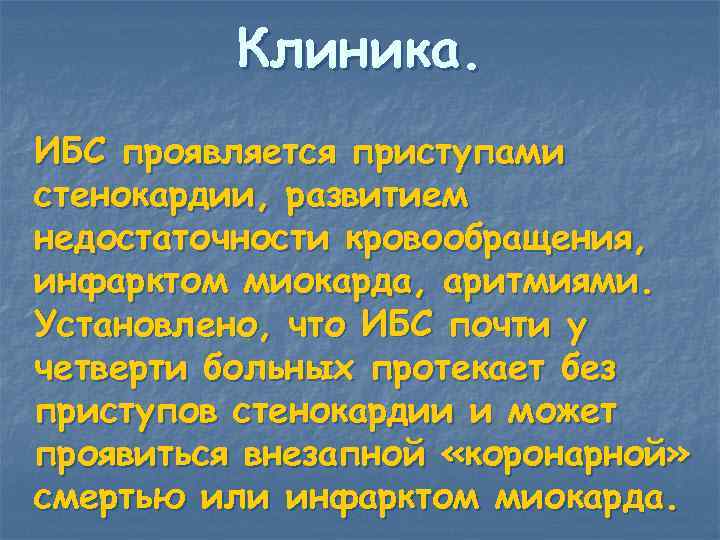 Клиника.

ИБС проявляется приступами стенокардии, развитием недостаточности кровообращения, инфарктом миокарда, аритмиями. Установлено, что ИБС почти у четверти больных протекает без приступов стенокардии и может проявиться внезапной «коронарной» смертью или инфарктом миокарда.